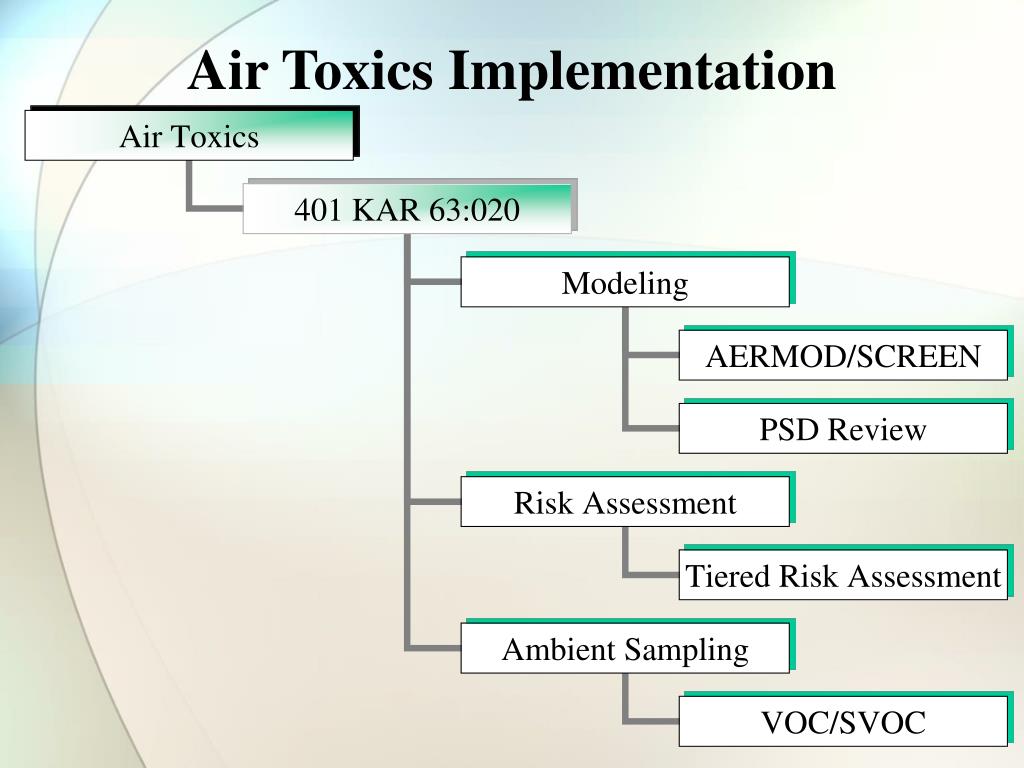 Air Toxics Implementation

Air Toxics

401 KAR 63:020

Modeling

AERMOD/SCREEN

PSD Review

Risk Assessment

Tiered Risk Assessment

Ambient Sampling

VOC/SVOC